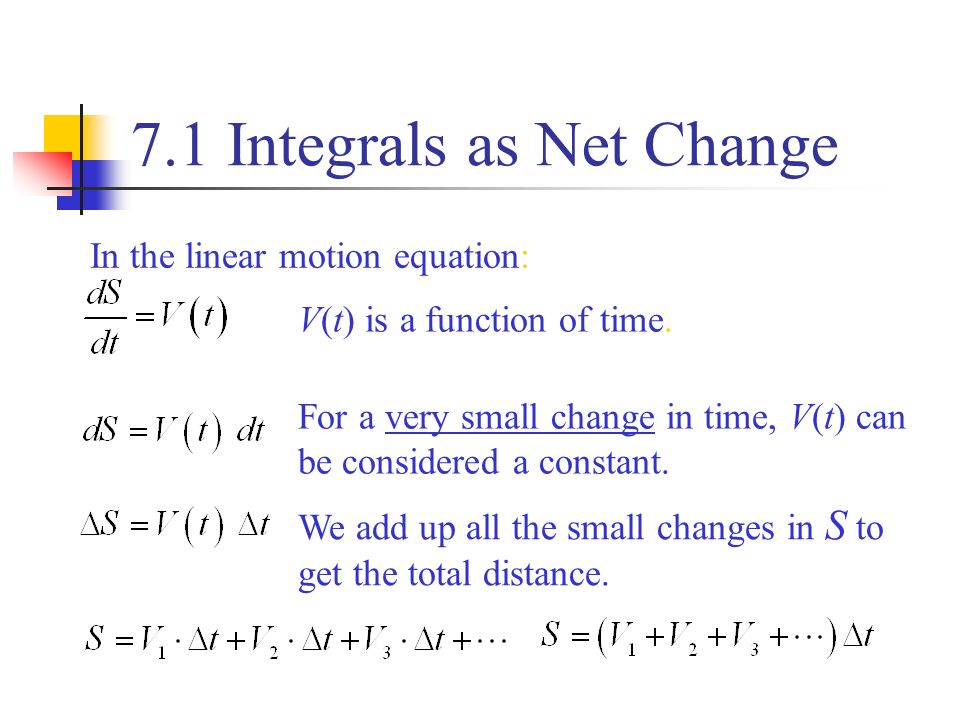 7.1 Integrals as Net Change

In the linear motion equation:

$\frac{dS}{dt} = V(t)$

$V(t)$ is a function of time.

$dS = V(t)\ dt$

For a very small change in time, $V(t)$ can be considered a constant.

$\Delta S = V(t)\ \Delta t$

We add up all the small changes in $S$ to get the total distance.

$S = V_1 \cdot \Delta t + V_2 \cdot \Delta t + V_3 \cdot \Delta t + \cdots$

$S = (V_1 + V_2 + V_3 + \cdots)\Delta t$